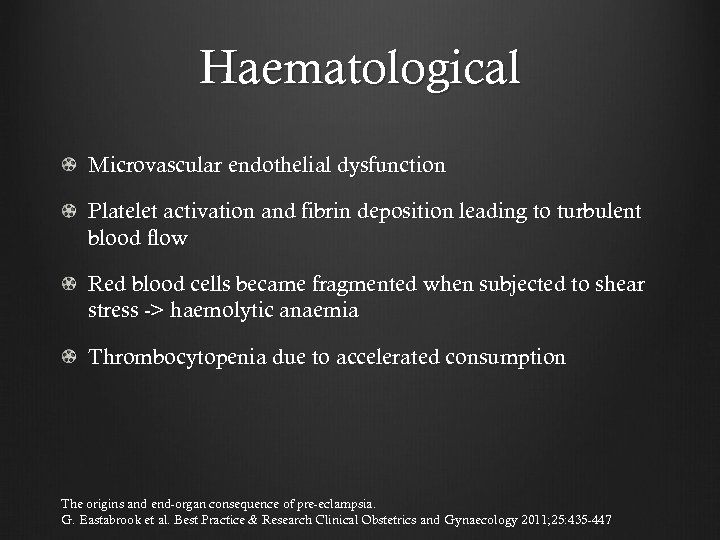 Haematological

Microvascular endothelial dysfunction

Platelet activation and fibrin deposition leading to turbulent blood flow

Red blood cells became fragmented when subjected to shear stress -> haemolytic anaemia

Thrombocytopenia due to accelerated consumption

The origins and end-organ consequence of pre-eclampsia.
G. Eastabrook et al. Best Practice & Research Clinical Obstetrics and Gynaecology 2011;25:435-447